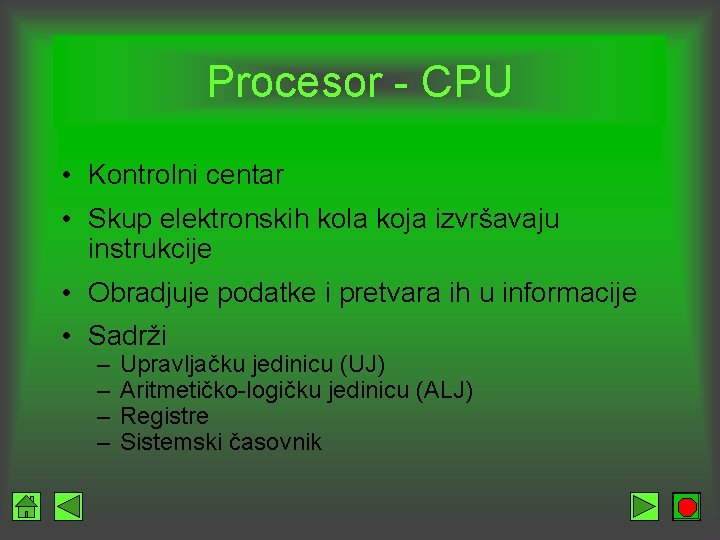 Procesor - CPU

• Kontrolni centar
• Skup elektronskih kola koja izvršavaju instrukcije
• Obradjuje podatke i pretvara ih u informacije
• Sadrži
– Upravljačku jedinicu (UJ)
– Aritmetičko-logičku jedinicu (ALJ)
– Registre
– Sistemski časovnik